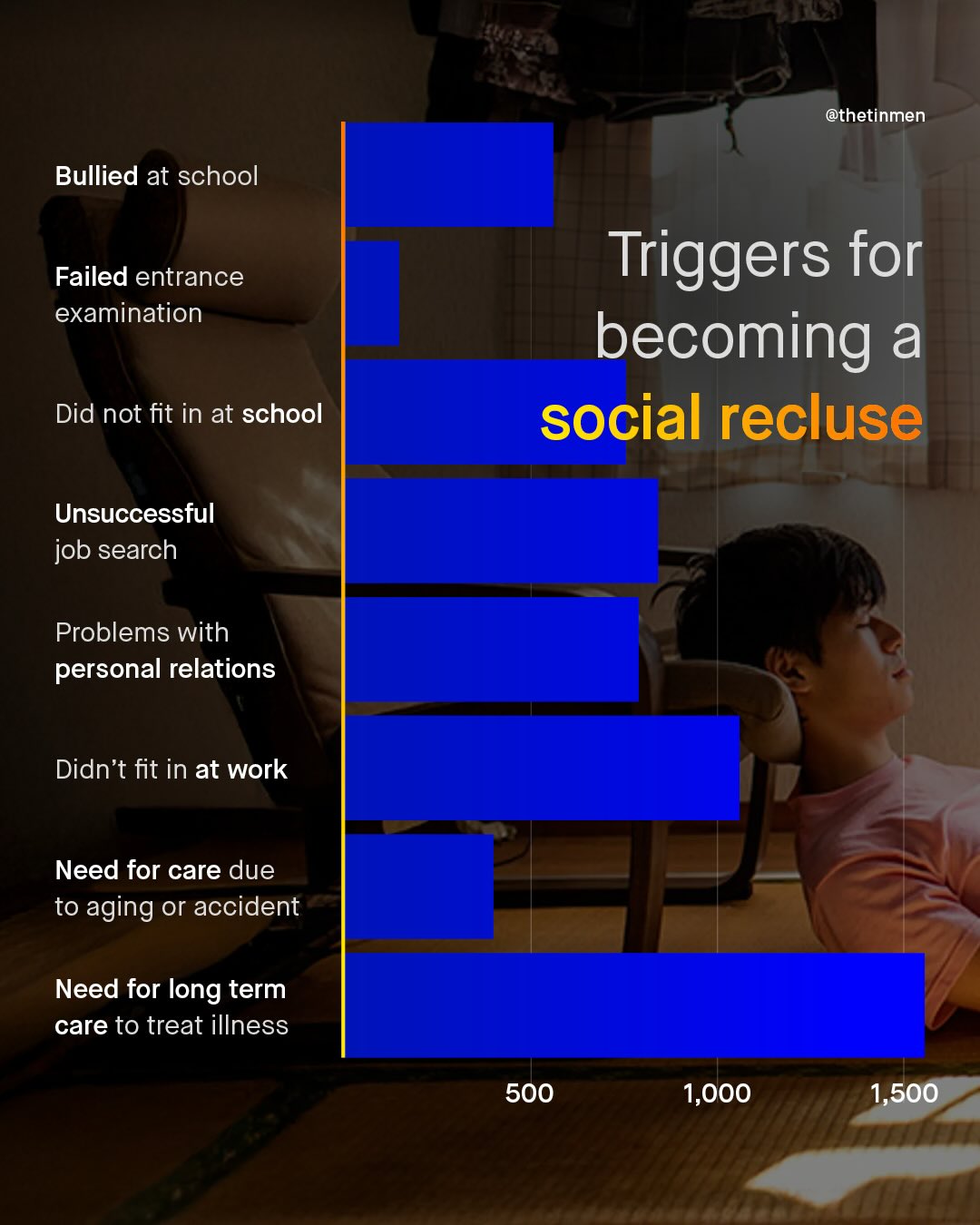 @thetinmen

Triggers for becoming a social recluse

Bullied at school

Failed entrance examination

Did not fit in at school

Unsuccessful job search

Problems with personal relations

Didn't fit in at work

Need for care due to aging or accident

Need for long term care to treat illness

500
1,000
1,500